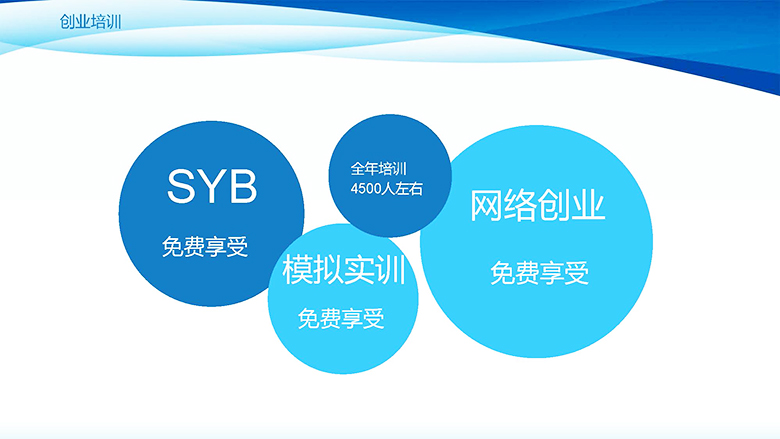 创业培训

SYB

免费享受

全年培训
4500人左右

模拟实训

免费享受

网络创业

免费享受